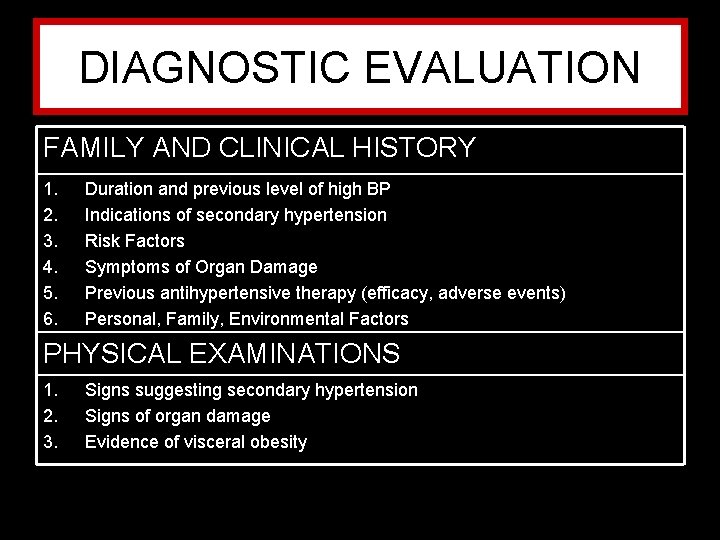 DIAGNOSTIC EVALUATION

FAMILY AND CLINICAL HISTORY

1. Duration and previous level of high BP
2. Indications of secondary hypertension
3. Risk Factors
4. Symptoms of Organ Damage
5. Previous antihypertensive therapy (efficacy, adverse events)
6. Personal, Family, Environmental Factors

PHYSICAL EXAMINATIONS

1. Signs suggesting secondary hypertension
2. Signs of organ damage
3. Evidence of visceral obesity